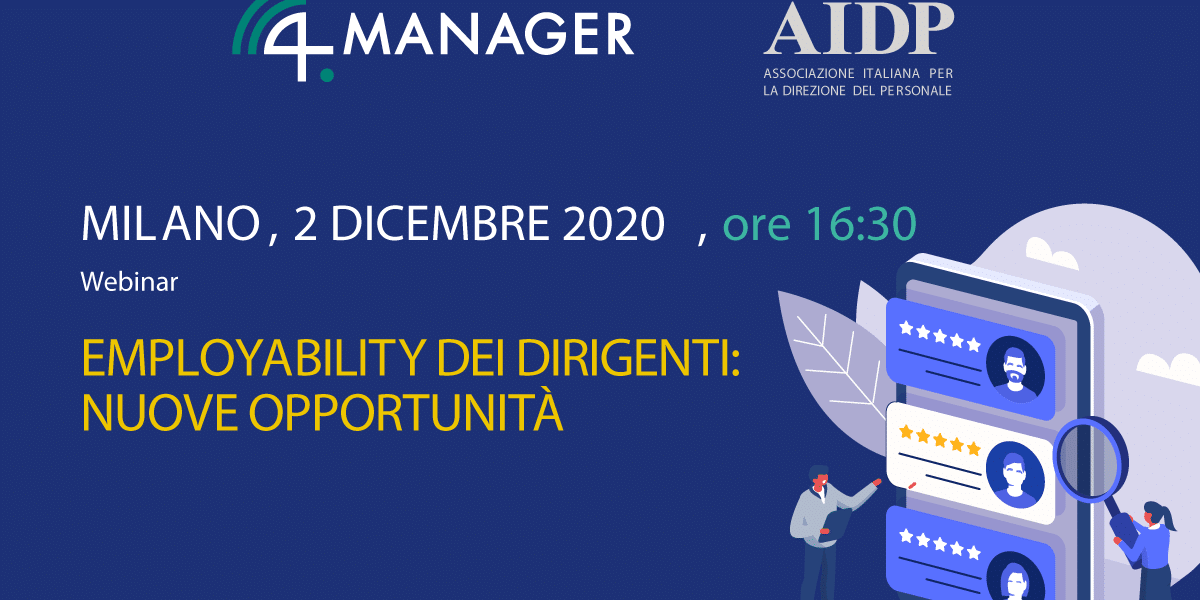 4.MANAGER

AIDP
ASSOCIAZIONE ITALIANA PER LA DIREZIONE DEL PERSONALE

MILANO , 2 DICEMBRE 2020 , ore 16:30
Webinar

EMPLOYABILITY DEI DIRIGENTI: NUOVE OPPORTUNITÀ